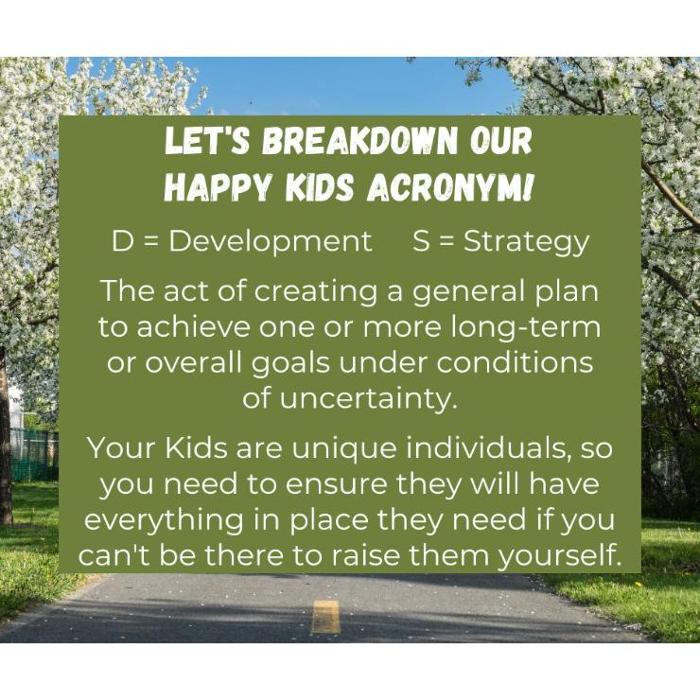 LET'S BREAKDOWN OUR HAPPY KIDS ACRONYM!

D = Development S = Strategy

The act of creating a general plan to achieve one or more long-term or overall goals under conditions of uncertainty.

Your Kids are unique individuals, so you need to ensure they will have everything in place they need if you can't be there to raise them yourself.